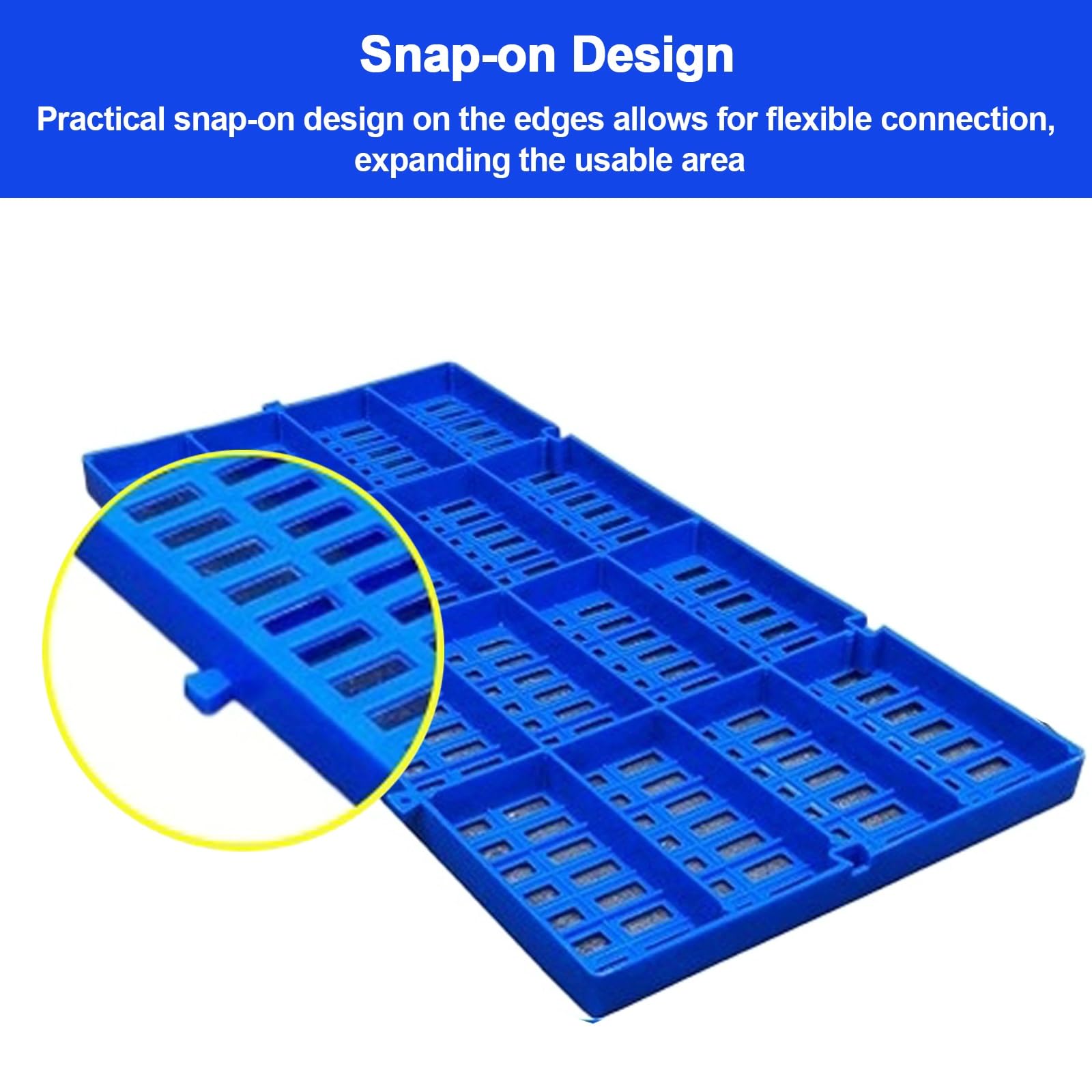 Snap-on Design

Practical snap-on design on the edges allows for flexible connection, expanding the usable area